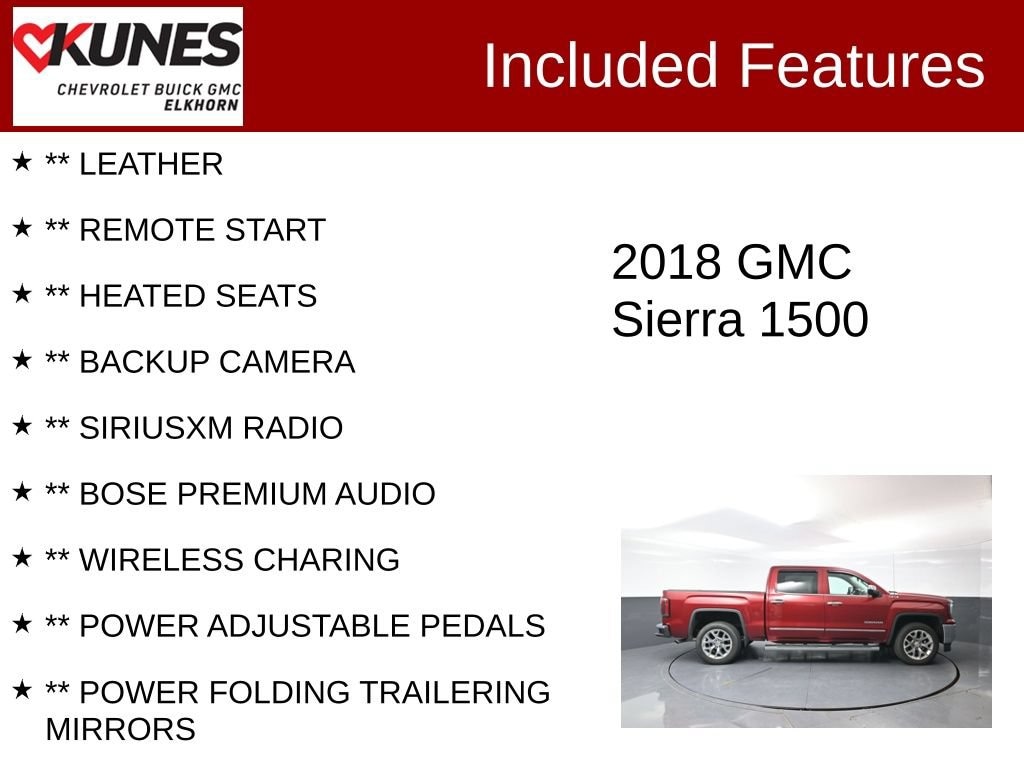 KUNES
CHEVROLET BUICK GMC
ELKHORN

Included Features

★ ** LEATHER

★ ** REMOTE START

★ ** HEATED SEATS

★ ** BACKUP CAMERA

★ ** SIRIUSXM RADIO

★ ** BOSE PREMIUM AUDIO

★ ** WIRELESS CHARING

★ ** POWER ADJUSTABLE PEDALS

★ ** POWER FOLDING TRAILERING MIRRORS

2018 GMC
Sierra 1500